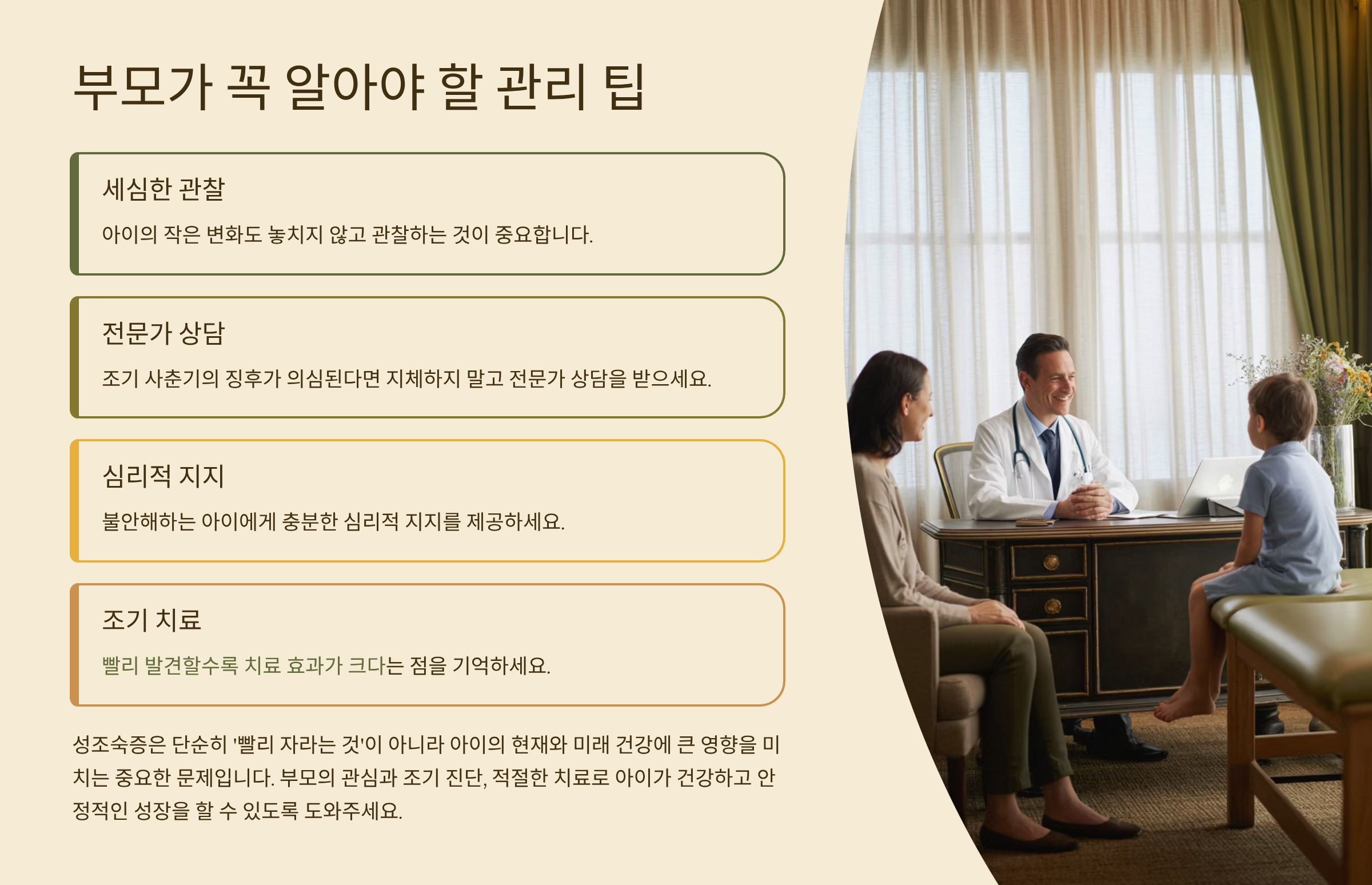 부모가 꼭 알아야 할 관리 팁

세심한 관찰

아이의 작은 변화도 놓치지 않고 관찰하는 것이 중요합니다.

전문가 상담

조기 사춘기의 징후가 의심된다면 지체하지 말고 전문가 상담을 받으세요.

심리적 지지

불안해하는 아이에게 충분한 심리적 지지를 제공하세요.

조기 치료

빨리 발견할수록 치료 효과가 크다는 점을 기억하세요.

성조숙증은 단순히 '빨리 자라는 것'이 아니라 아이의 현재와 미래 건강에 큰 영향을 미치는 중요한 문제입니다. 부모의 관심과 조기 진단, 적절한 치료로 아이가 건강하고 안정적인 성장을 할 수 있도록 도와주세요.